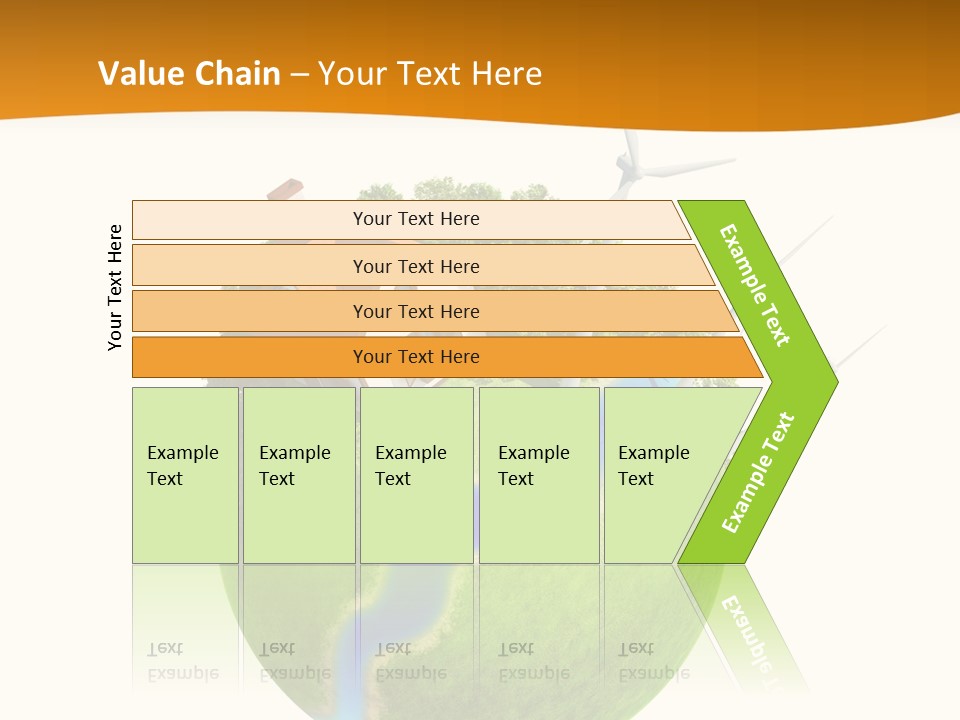 Value Chain – Your Text Here

Your Text Here

Your Text Here

Your Text Here

Your Text Here

Your Text Here

Example Text

Example Text

Example Text

Example Text

Example Text

Example Text

Example Text